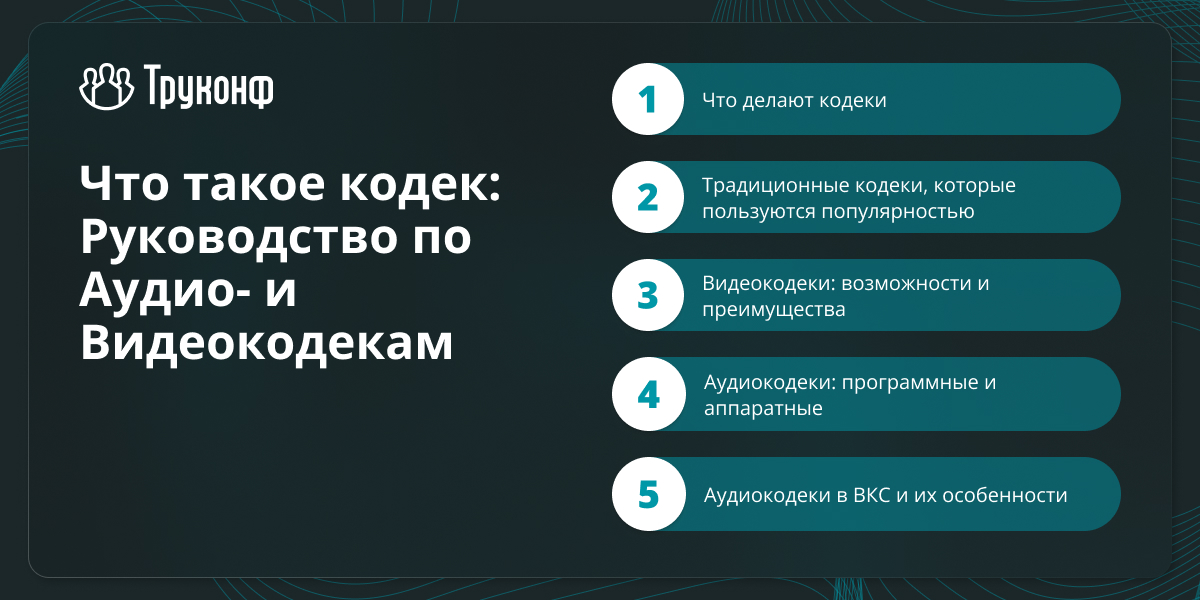 Труконф

Что такое кодек: Руководство по Аудио- и Видеокодекам

1 Что делают кодеки

2 Традиционные кодеки, которые пользуются популярностью

3 Видеокодеки: возможности и преимущества

4 Аудиокодеки: программные и аппаратные

5 Аудиокодеки в ВКС и их особенности